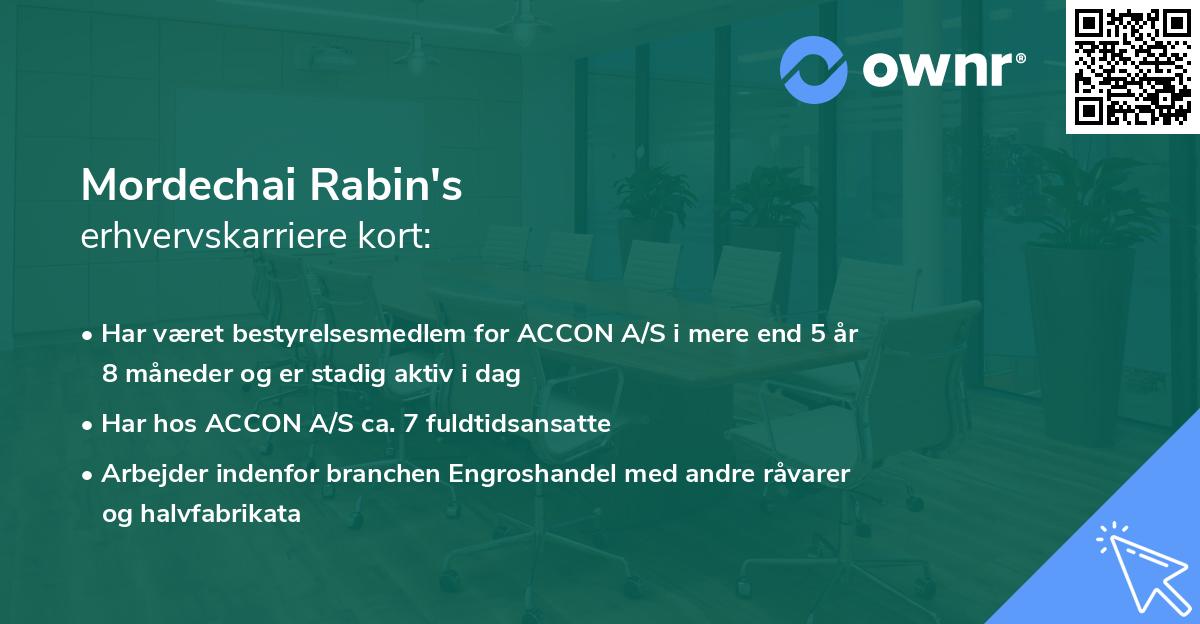 ownr®

Mordechai Rabin's
erhvervskarriere kort:

• Har været bestyrelsesmedlem for ACCON A/S i mere end 5 år 8 måneder og er stadig aktiv i dag
• Har hos ACCON A/S ca. 7 fuldtidsansatte
• Arbejder indenfor branchen Engroshandel med andre råvarer og halvfabrikata